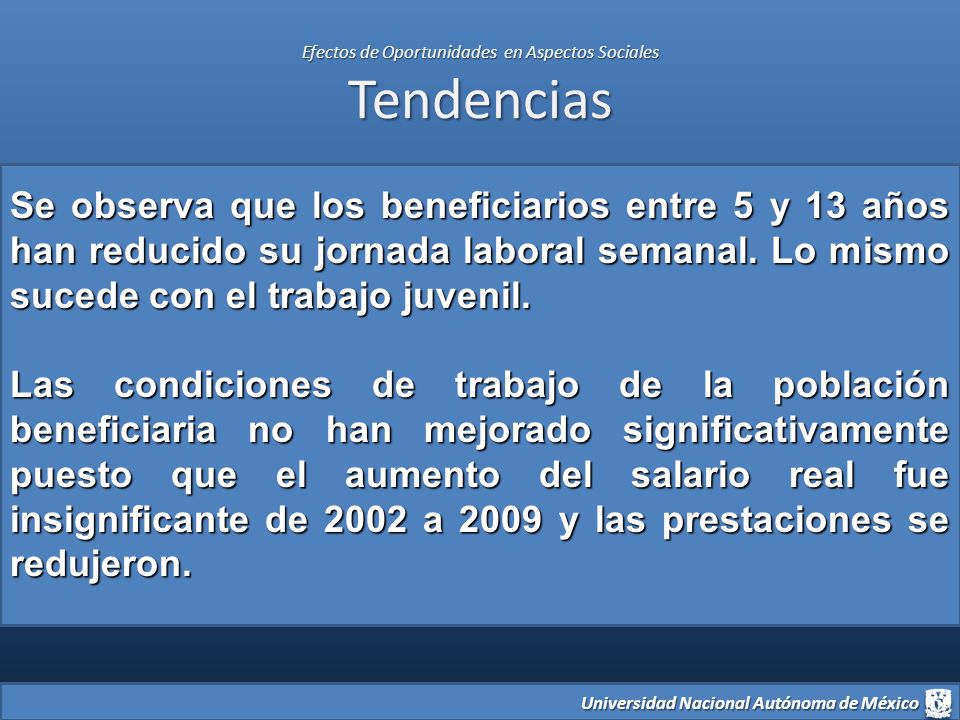 Efectos de Oportunidades en Aspectos Sociales

Tendencias

Se observa que los beneficiarios entre 5 y 13 años han reducido su jornada laboral semanal. Lo mismo sucede con el trabajo juvenil.

Las condiciones de trabajo de la población beneficiaria no han mejorado significativamente puesto que el aumento del salario real fue insignificante de 2002 a 2009 y las prestaciones se redujeron.

Universidad Nacional Autónoma de México